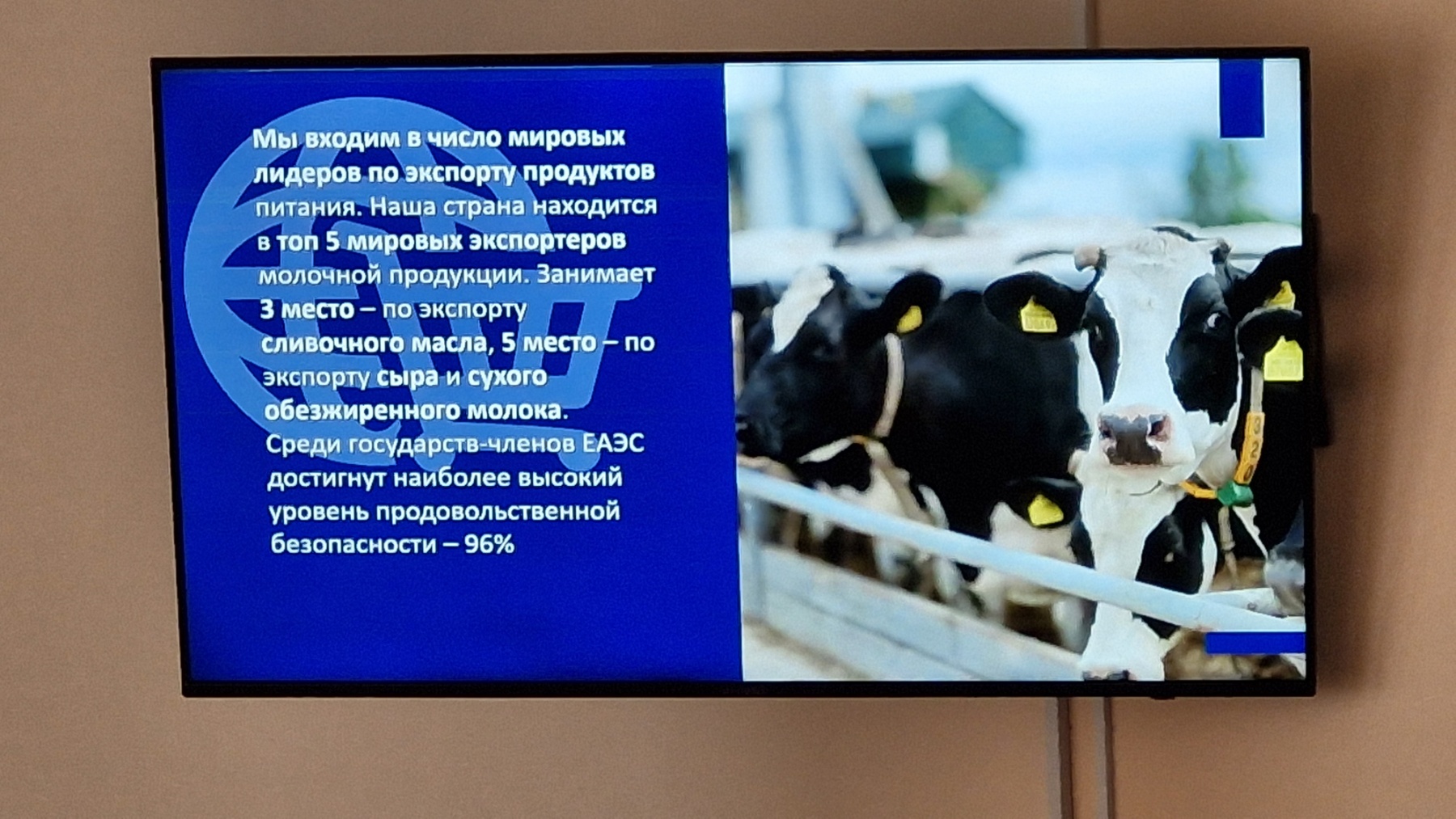 Мы входим в число мировых лидеров по экспорту продуктов питания. Наша страна находится в топ 5 мировых экспортеров молочной продукции. Занимает 3 место – по экспорту сливочного масла, 5 место – по экспорту сыра и сухого обезжиренного молока. Среди государств-членов ЕАЭС достигнут наиболее высокий уровень продовольственной безопасности – 96%